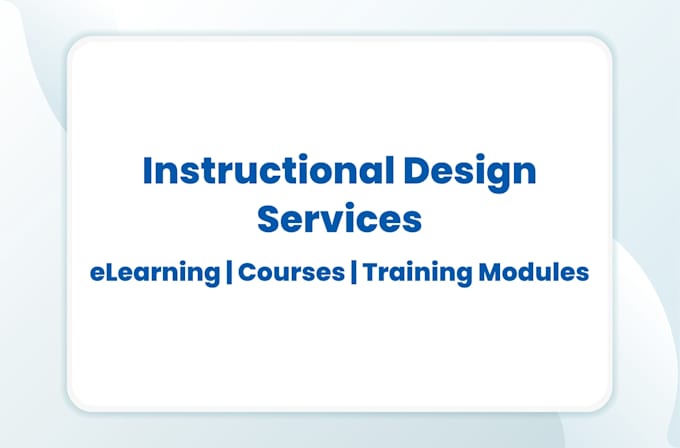 Instructional Design Services

eLearning | Courses | Training Modules